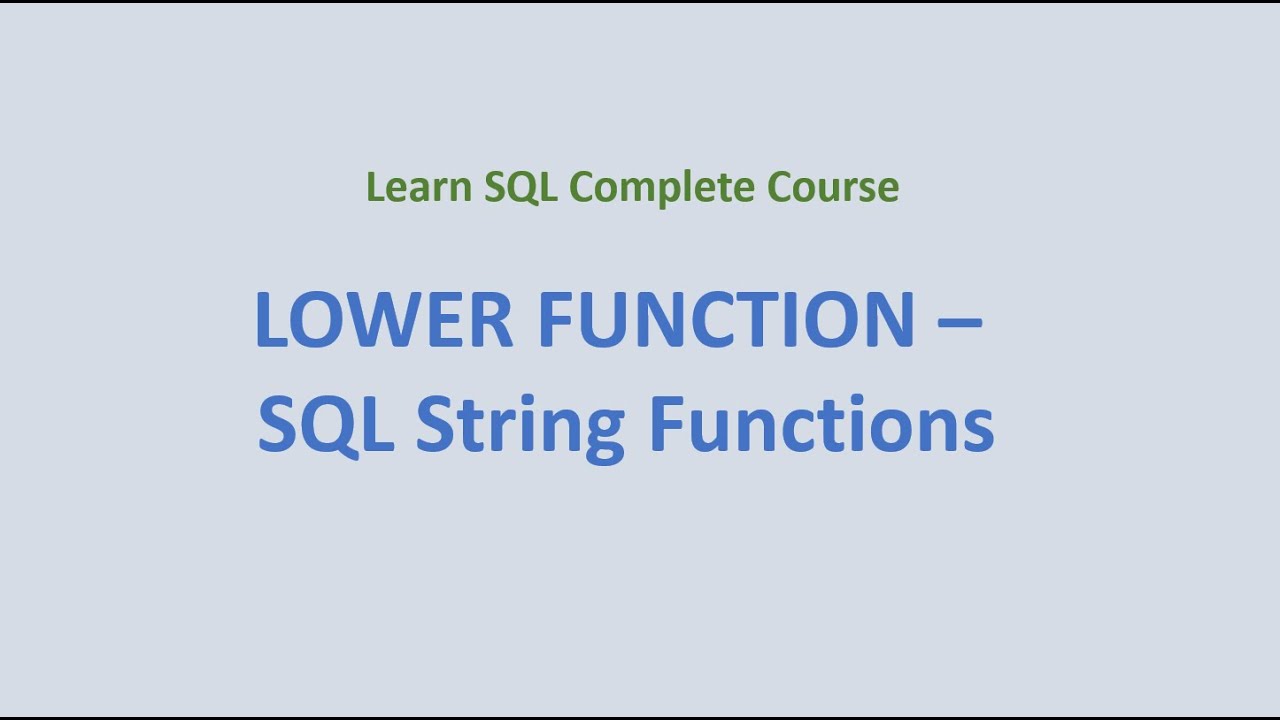 Learn SQL Complete Course

LOWER FUNCTION – SQL String Functions